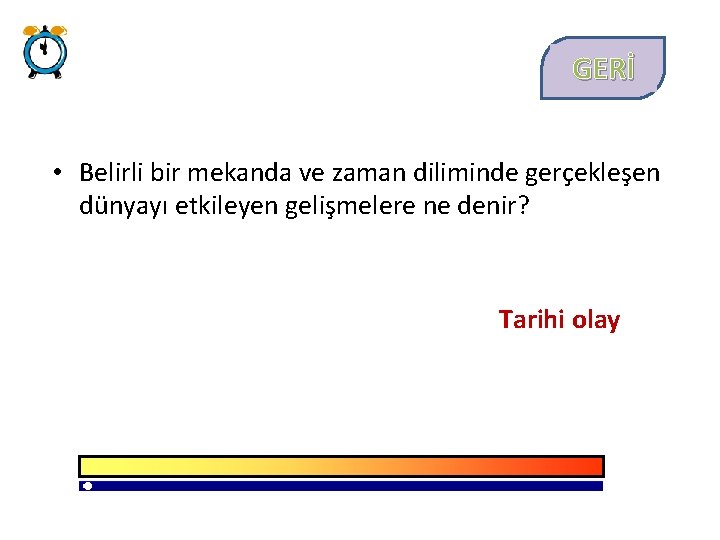 GERİ

• Belirli bir mekanda ve zaman diliminde gerçekleşen dünyayı etkileyen gelişmelere ne denir?

Tarihi olay